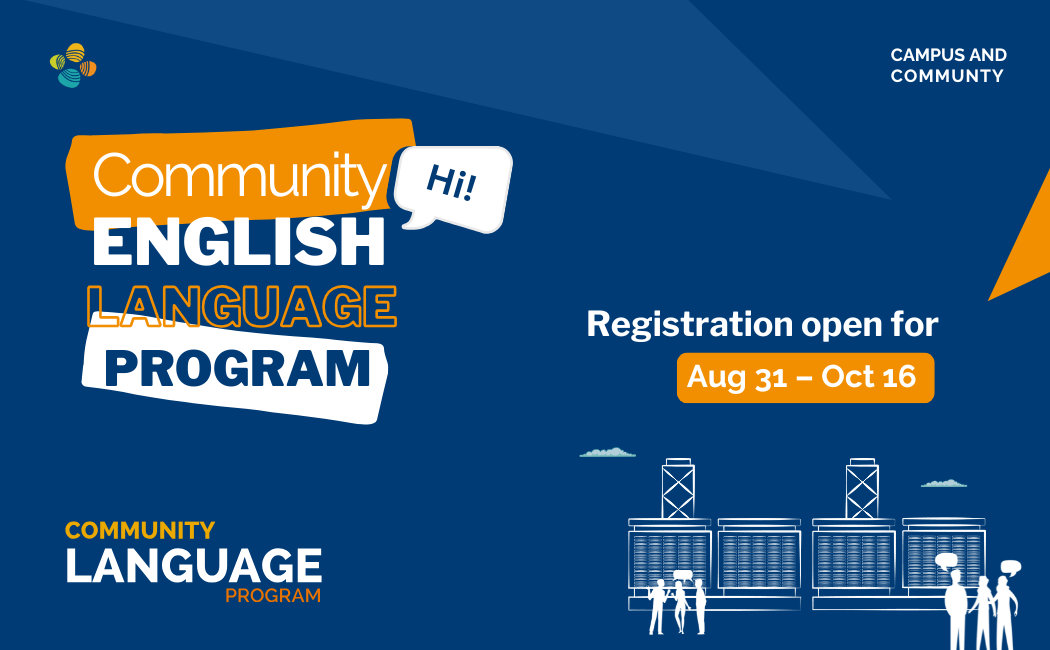 CAMPUS AND COMMUNTY

Community
Hi!
ENGLISH
LANGUAGE
PROGRAM

Registration open for
Aug 31 – Oct 16

COMMUNITY
LANGUAGE
PROGRAM